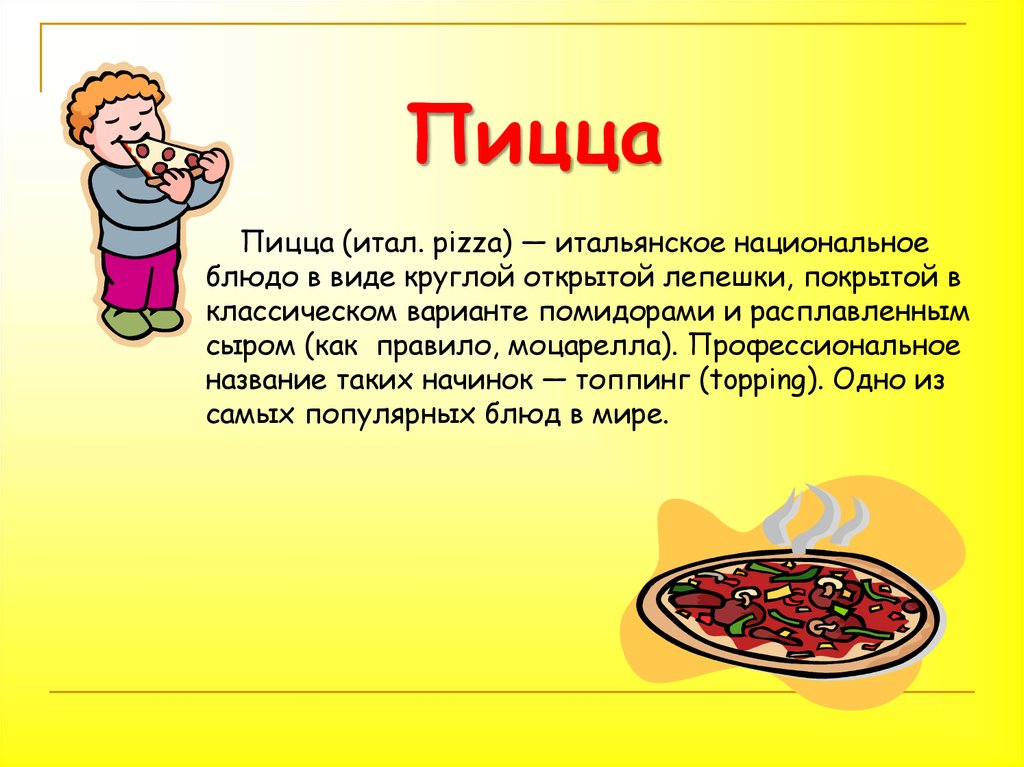 Пицца

Пицца (итал. pizza) — итальянское национальное блюдо в виде круглой открытой лепешки, покрытой в классическом варианте помидорами и расплавленным сыром (как  правило, моцарелла). Профессиональное название таких начинок — топпинг (topping). Одно из самых популярных блюд в мире.